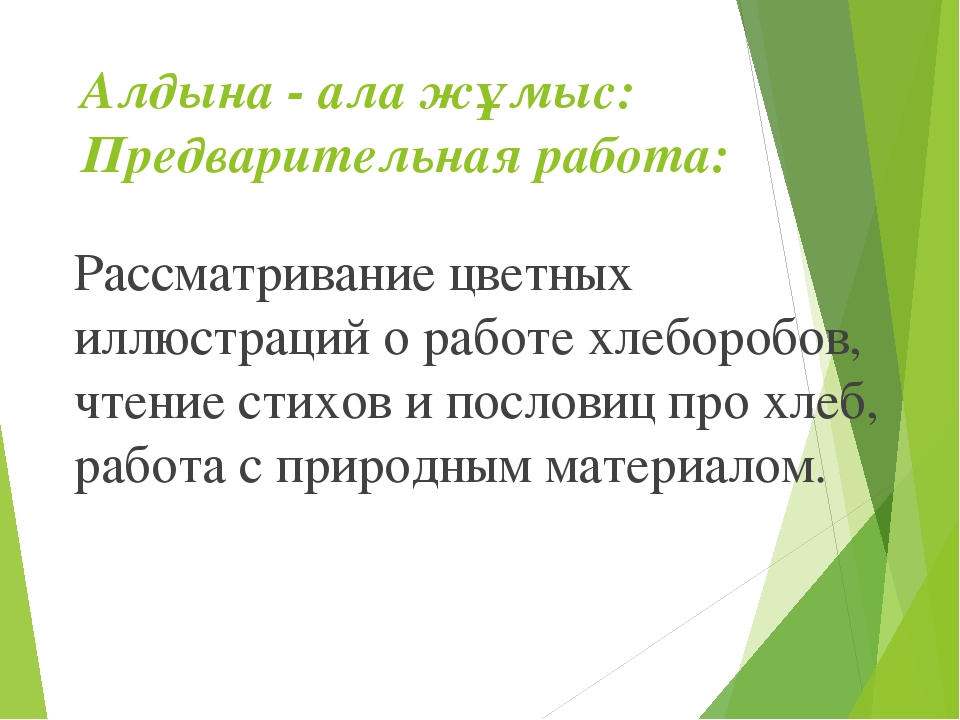 Алдына - ала жұмыс:
Предварительная работа:

Рассматривание цветных иллюстраций о работе хлеборобов, чтение стихов и пословиц про хлеб, работа с природным материалом.